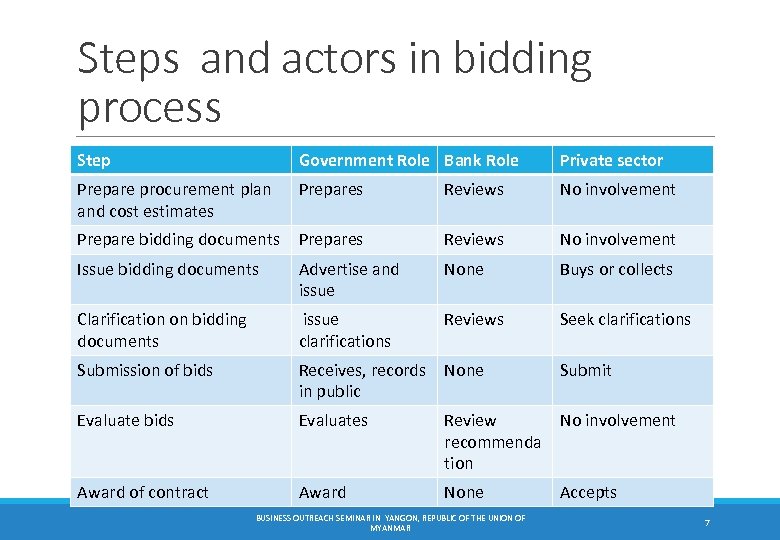 Steps and actors in bidding process

| Step | Government Role | Bank Role | Private sector |
|---|---|---|---|
| Prepare procurement plan and cost estimates | Prepares | Reviews | No involvement |
| Prepare bidding documents | Prepares | Reviews | No involvement |
| Issue bidding documents | Advertise and issue | None | Buys or collects |
| Clarification on bidding documents | issue clarifications | Reviews | Seek clarifications |
| Submission of bids | Receives, records in public | None | Submit |
| Evaluate bids | Evaluates | Review recommendation | No involvement |
| Award of contract | Award | None | Accepts |

BUSINESS OUTREACH SEMINAR IN YANGON, REPUBLIC OF THE UNION OF MYANMAR

7